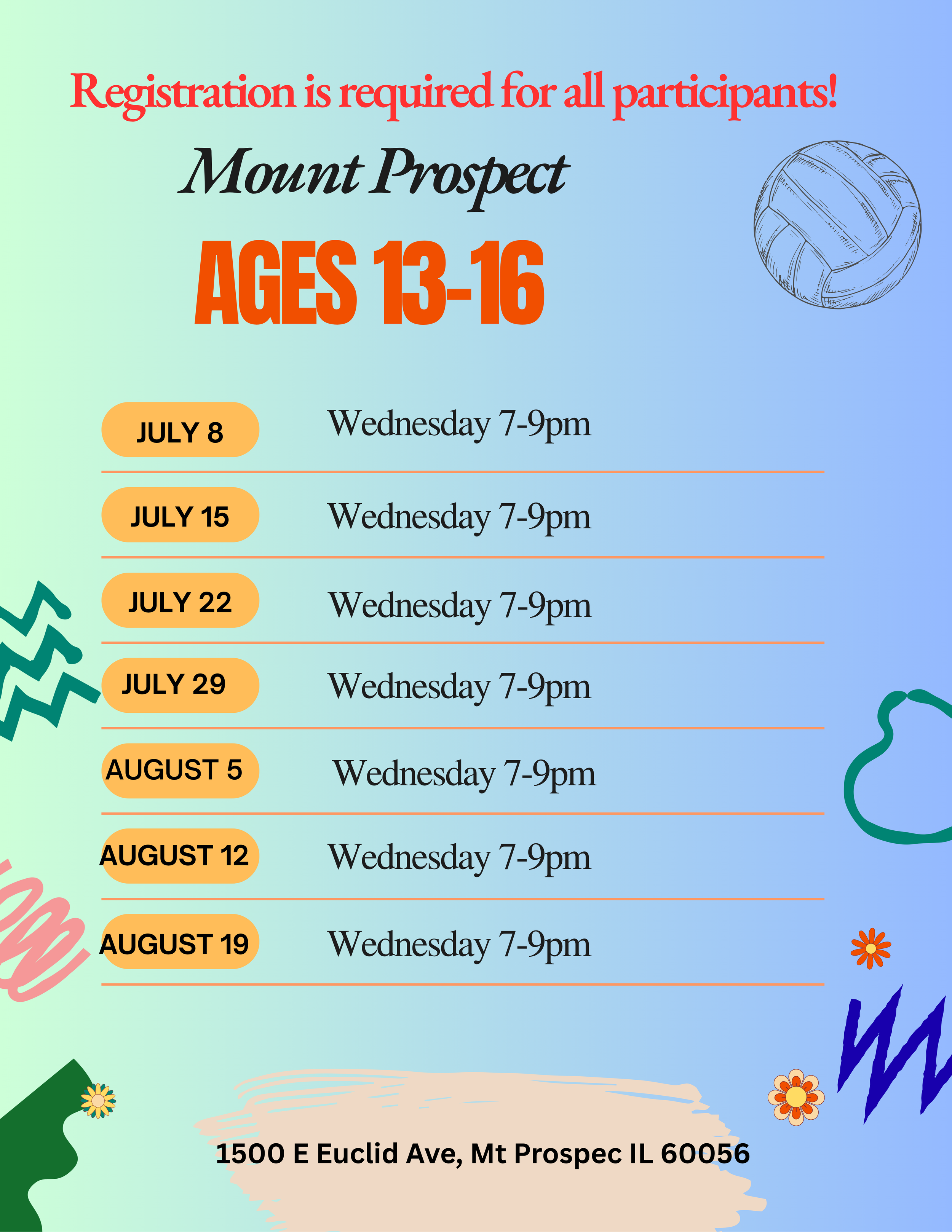 Registration is required for all participants!

Mount Prospect

AGES 13-16

| JULY 8 | Wednesday 7-9pm |
|---|---|
| JULY 15 | Wednesday 7-9pm |
| JULY 22 | Wednesday 7-9pm |
| JULY 29 | Wednesday 7-9pm |
| AUGUST 5 | Wednesday 7-9pm |
| AUGUST 12 | Wednesday 7-9pm |
| AUGUST 19 | Wednesday 7-9pm |

1500 E Euclid Ave, Mt Prospec IL 60056